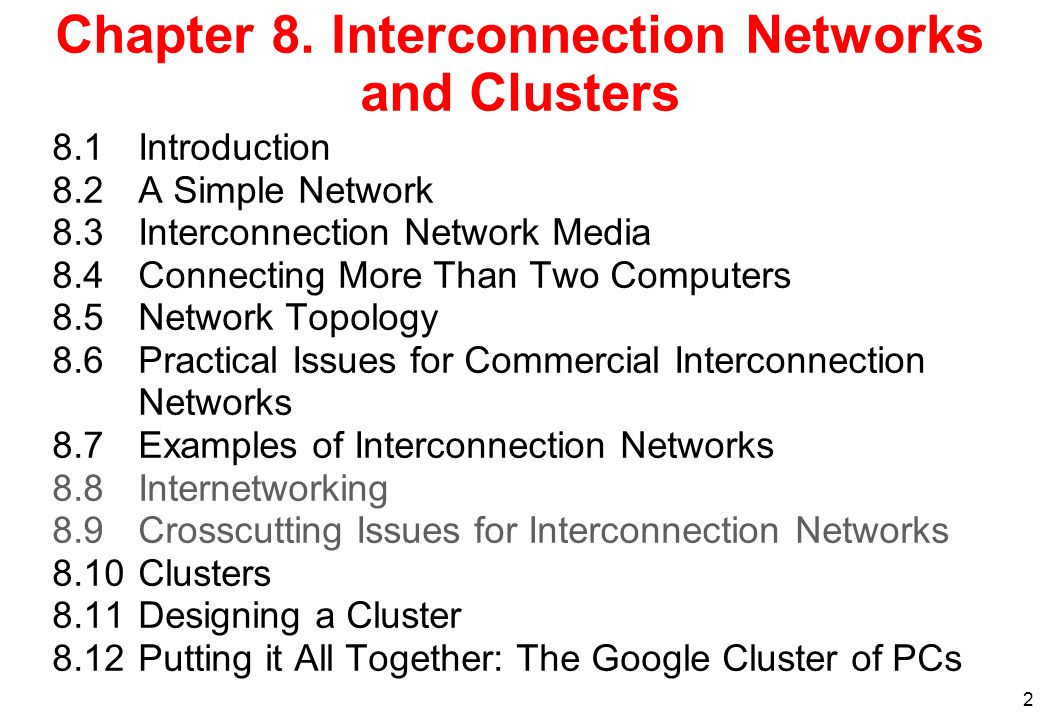 Chapter 8. Interconnection Networks and Clusters

8.1 Introduction
8.2 A Simple Network
8.3 Interconnection Network Media
8.4 Connecting More Than Two Computers
8.5 Network Topology
8.6 Practical Issues for Commercial Interconnection Networks
8.7 Examples of Interconnection Networks
8.8 Internetworking
8.9 Crosscutting Issues for Interconnection Networks
8.10 Clusters
8.11 Designing a Cluster
8.12 Putting it All Together: The Google Cluster of PCs

2